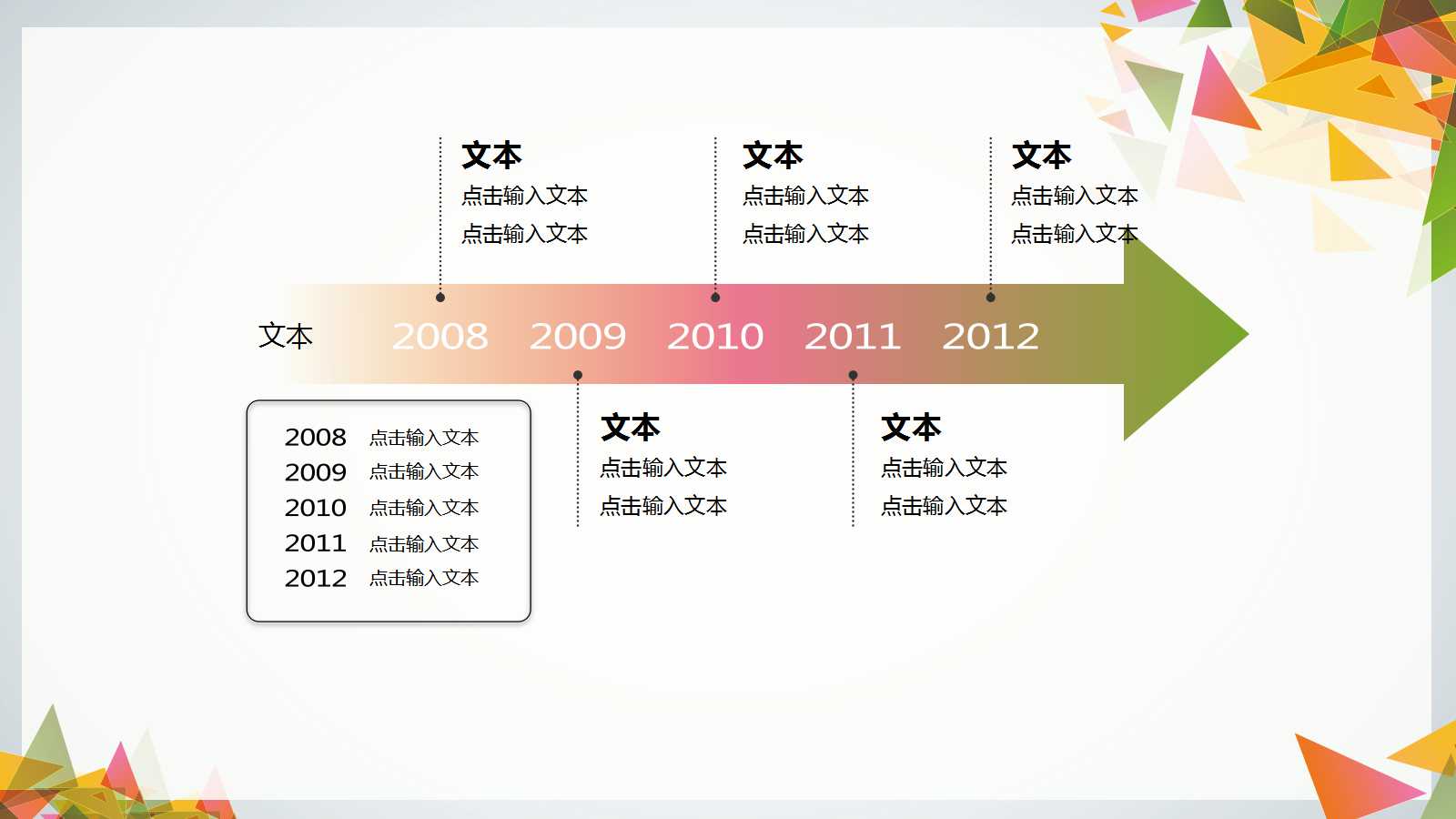 文本
点击输入文本
点击输入文本

文本
点击输入文本
点击输入文本

文本
点击输入文本
点击输入文本

文本 2008 2009 2010 2011 2012

2008 点击输入文本
2009 点击输入文本
2010 点击输入文本
2011 点击输入文本
2012 点击输入文本

文本
点击输入文本
点击输入文本

文本
点击输入文本
点击输入文本